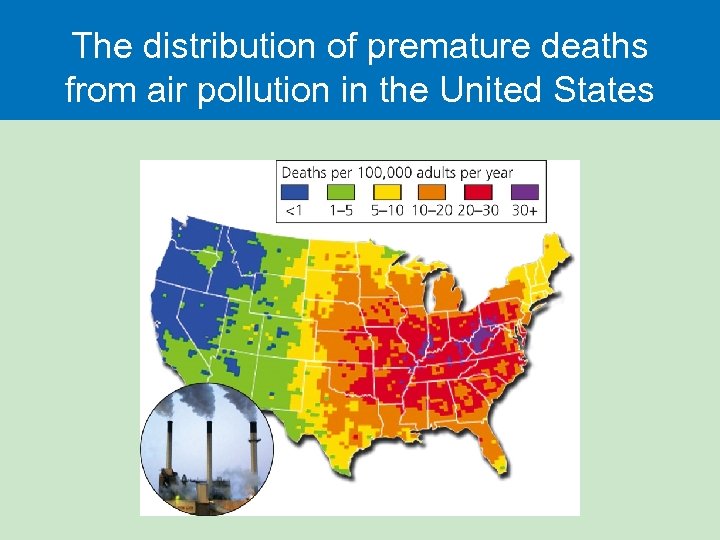 The distribution of premature deaths from air pollution in the United States

Deaths per 100,000 adults per year

<1 1–5 5–10 10–20 20–30 30+